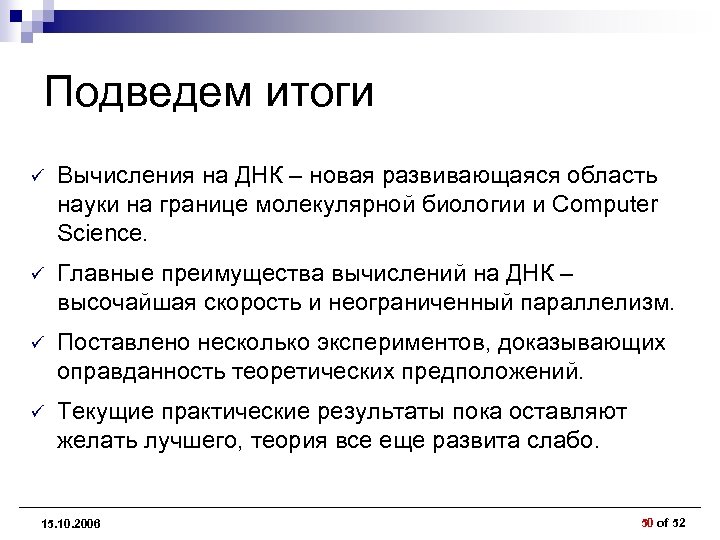 Подведем итоги

✓ Вычисления на ДНК – новая развивающаяся область науки на границе молекулярной биологии и Computer Science.

✓ Главные преимущества вычислений на ДНК – высочайшая скорость и неограниченный параллелизм.

✓ Поставлено несколько экспериментов, доказывающих оправданность теоретических предположений.

✓ Текущие практические результаты пока оставляют желать лучшего, теория все еще развита слабо.

15.10.2006

50 of 52